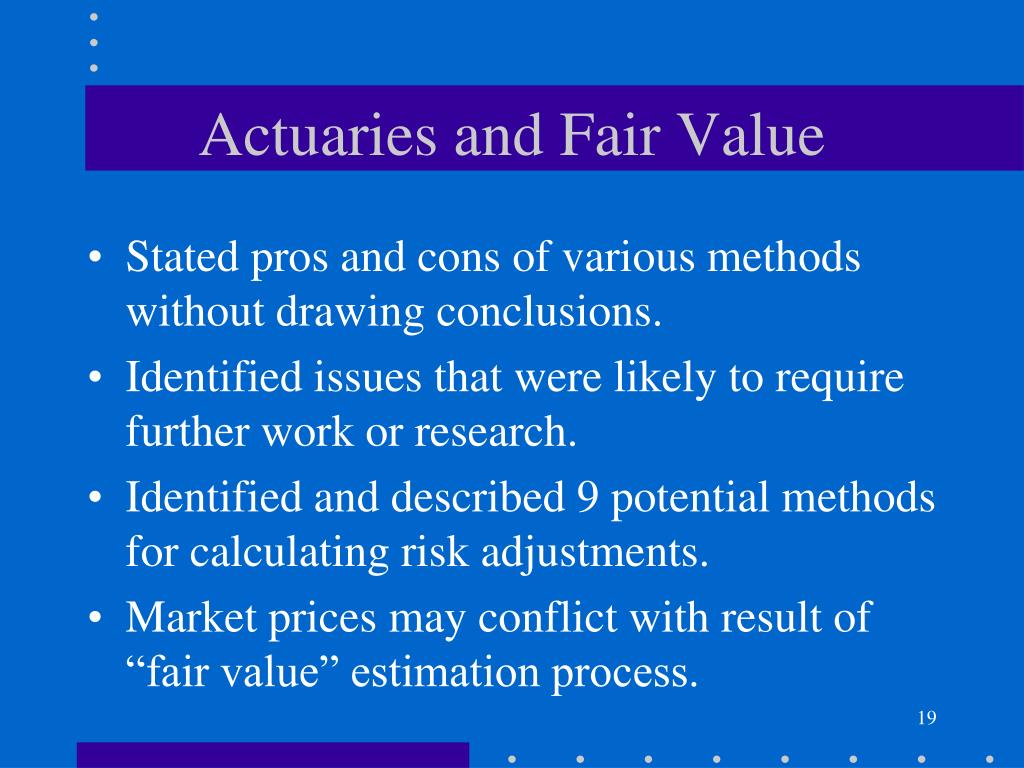 Actuaries and Fair Value

• Stated pros and cons of various methods without drawing conclusions.
• Identified issues that were likely to require further work or research.
• Identified and described 9 potential methods for calculating risk adjustments.
• Market prices may conflict with result of “fair value” estimation process.

19